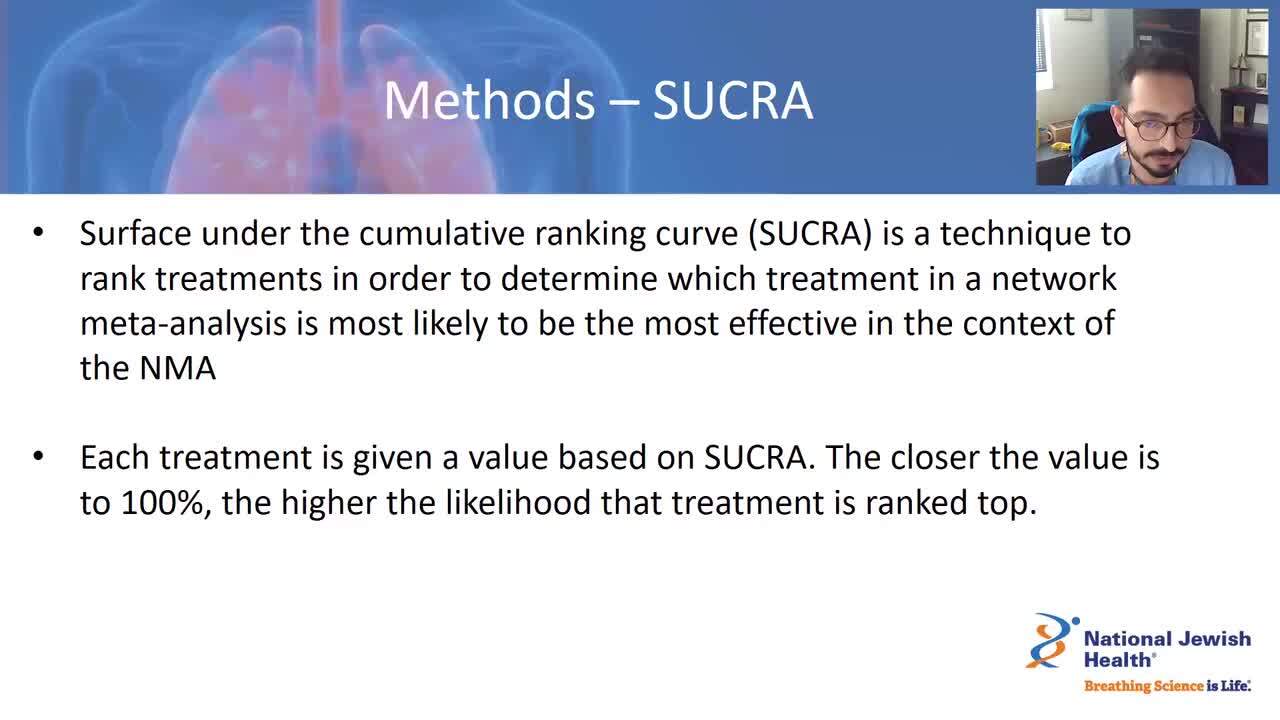 Methods – SUCRA

• Surface under the cumulative ranking curve (SUCRA) is a technique to rank treatments in order to determine which treatment in a network meta-analysis is most likely to be the most effective in the context of the NMA

• Each treatment is given a value based on SUCRA. The closer the value is to 100%, the higher the likelihood that treatment is ranked top.

National Jewish Health®
Breathing Science is Life.®